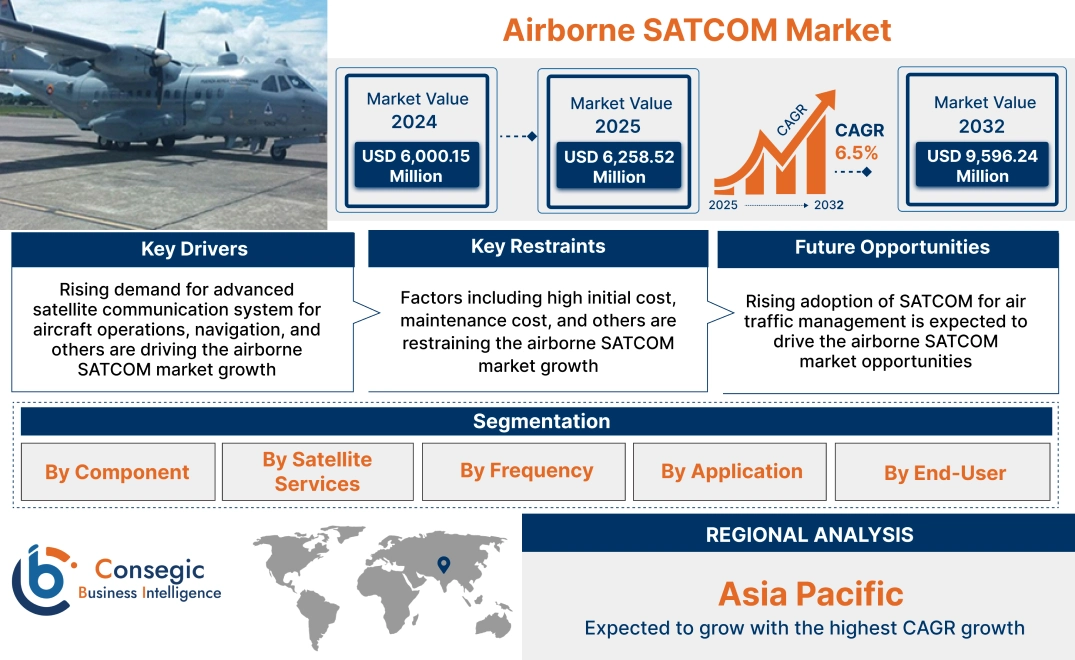 Airborne SATCOM Market

Market Value 2024
USD 6,000.15 Million

Market Value 2025
USD 6,258.52 Million

CAGR
CAGR 6.5%
2025 2032

Market Value 2032
USD 9,596.24 Million

Key Drivers
Rising demand for advanced satellite communication system for aircraft operations, navigation, and others are driving the airborne SATCOM market growth

Key Restraints
Factors including high initial cost, maintenance cost, and others are restraining the airborne SATCOM market growth

Future Opportunities
Rising adoption of SATCOM for air traffic management is expected to drive the airborne SATCOM market opportunities

Segmentation
By Component
By Satellite Services
By Frequency
By Application
By End-User

Consegic Business Intelligence

REGIONAL ANALYSIS
Asia Pacific
Expected to grow with the highest CAGR growth